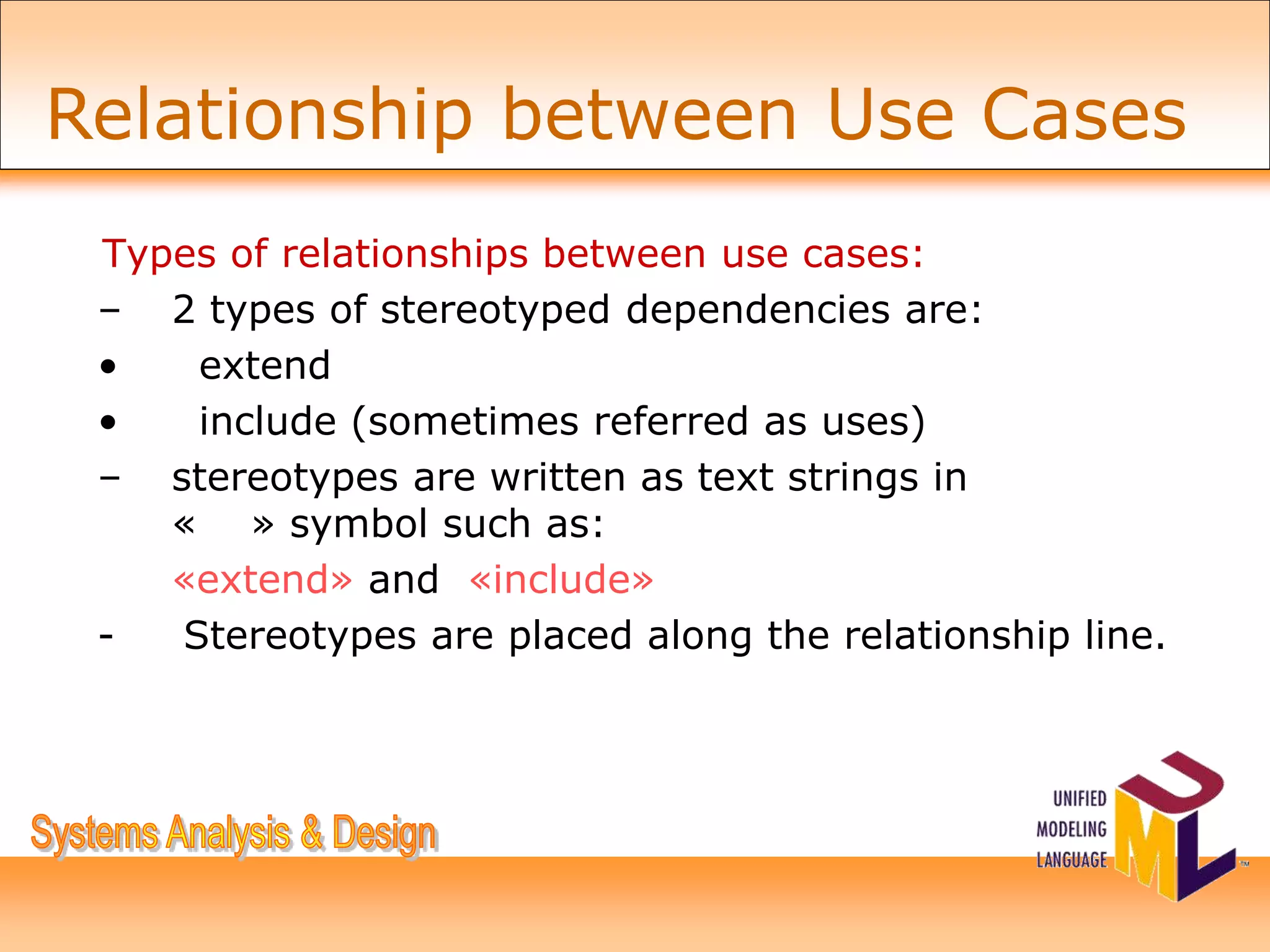 Relationship between Use Cases

Types of relationships between use cases:

– 2 types of stereotyped dependencies are:

• extend

• include (sometimes referred as uses)

– stereotypes are written as text strings in « » symbol such as:

«extend» and «include»

- Stereotypes are placed along the relationship line.

Systems Analysis & Design

UNIFIED MODELING LANGUAGE

UML ™